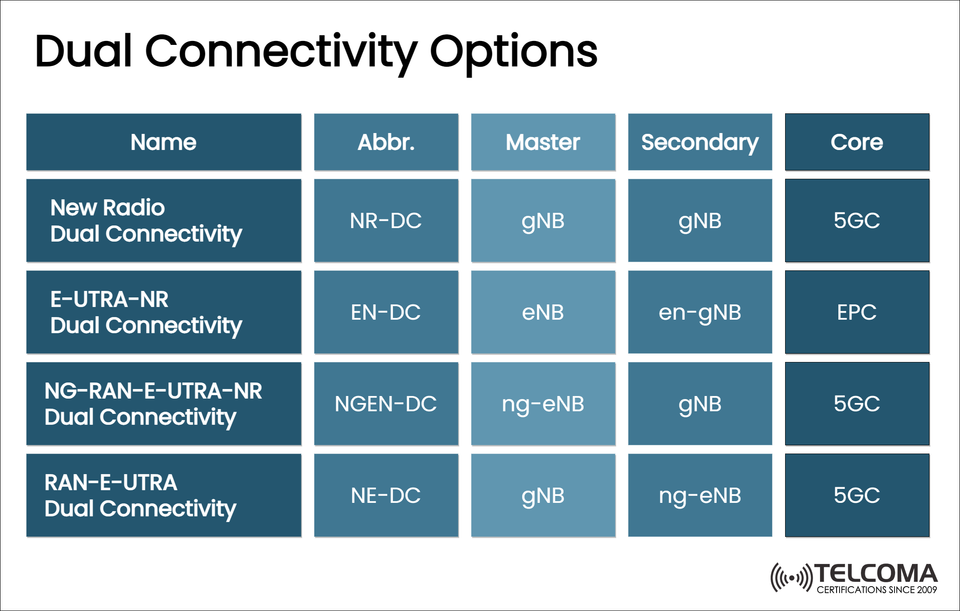 Dual Connectivity Options

| Name | Abbr. | Master | Secondary | Core |
|---|---|---|---|---|
| New Radio Dual Connectivity | NR-DC | gNB | gNB | 5GC |
| E-UTRA-NR Dual Connectivity | EN-DC | eNB | en-gNB | EPC |
| NG-RAN-E-UTRA-NR Dual Connectivity | NGEN-DC | ng-eNB | gNB | 5GC |
| RAN-E-UTRA Dual Connectivity | NE-DC | gNB | ng-eNB | 5GC |

TELCOMA
CERTIFICATIONS SINCE 2009